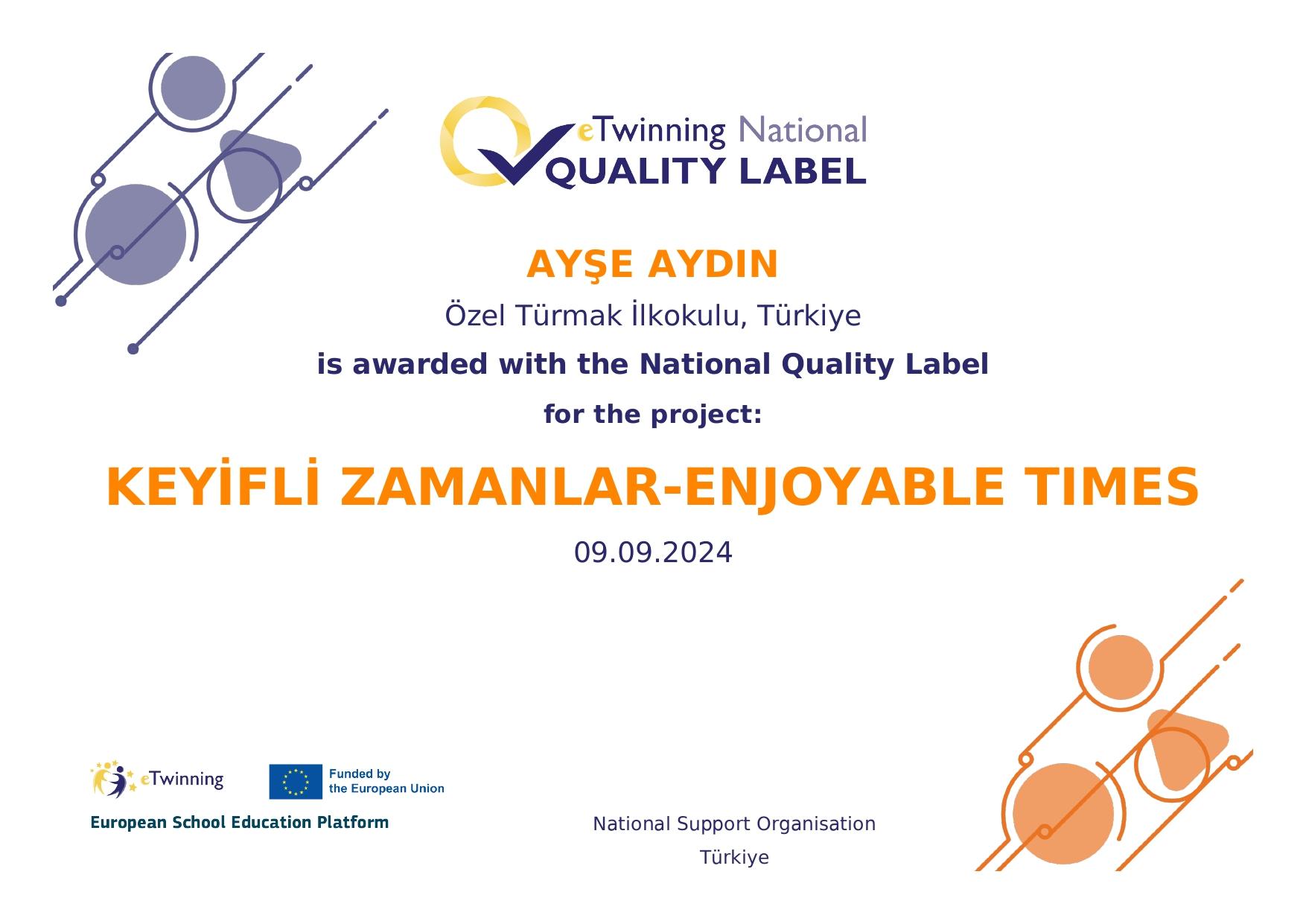 eTwinning National
QUALITY LABEL

AYŞE AYDIN

Özel Türmak İlkokulu, Türkiye

is awarded with the National Quality Label

for the project:

KEYİFLİ ZAMANLAR-ENJOYABLE TIMES

09.09.2024

eTwinning

Funded by the European Union

European School Education Platform

National Support Organisation
Türkiye